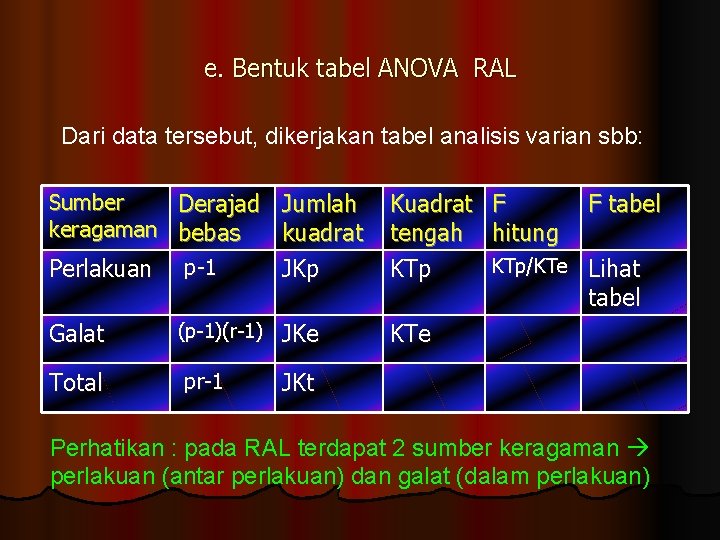 e. Bentuk tabel ANOVA RAL

Dari data tersebut, dikerjakan tabel analisis varian sbb:

| Sumber keragaman | Derajad bebas | Jumlah kuadrat | Kuadrat tengah | F hitung | F tabel |
|---|---|---|---|---|---|
| Perlakuan | p-1 | JKp | KTp | KTp/KTe | Lihat tabel |
| Galat | (p-1)(r-1) | JKe | KTe | | |
| Total | pr-1 | JKt | | | |

Perhatikan : pada RAL terdapat 2 sumber keragaman → perlakuan (antar perlakuan) dan galat (dalam perlakuan)